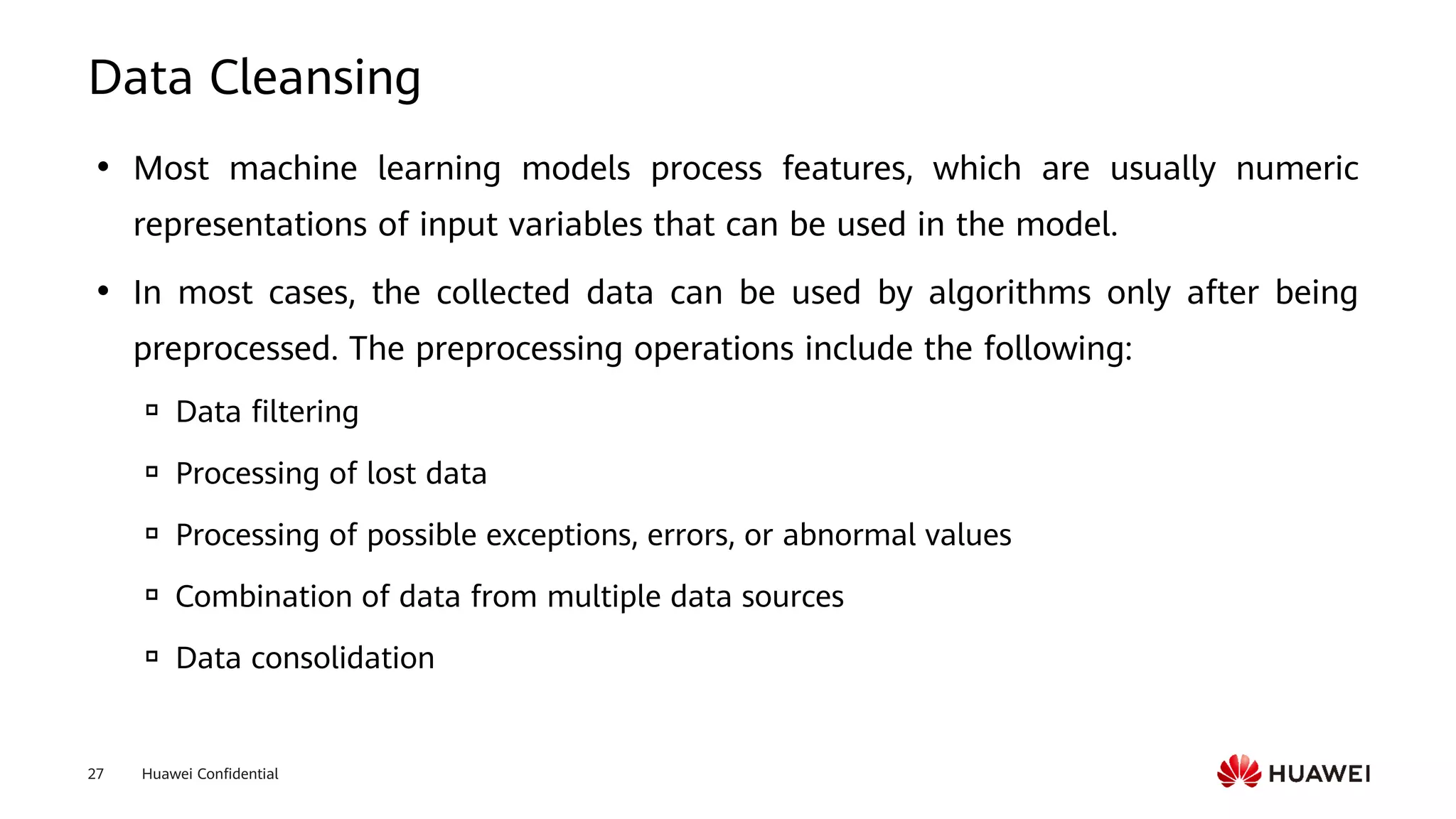 Data Cleansing

• Most machine learning models process features, which are usually numeric representations of input variables that can be used in the model.

• In most cases, the collected data can be used by algorithms only after being preprocessed. The preprocessing operations include the following:

▫ Data filtering

▫ Processing of lost data

▫ Processing of possible exceptions, errors, or abnormal values

▫ Combination of data from multiple data sources

▫ Data consolidation

27 Huawei Confidential

HUAWEI